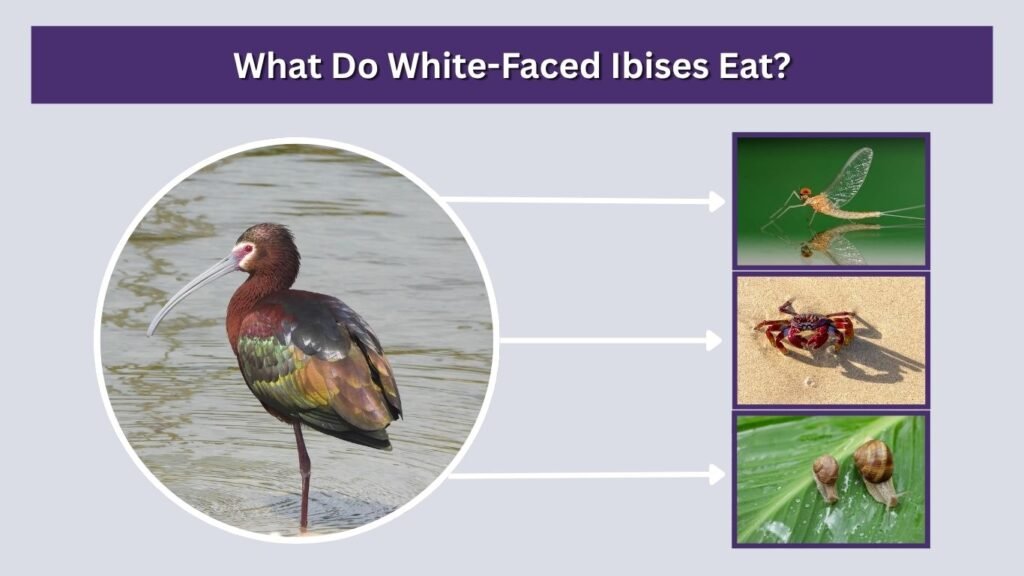 What Do White-Faced Ibises Eat?